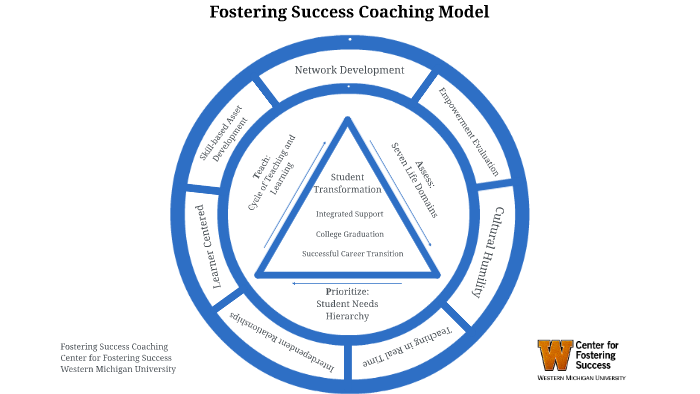 Fostering Success Coaching Model

Network Development

Empowerment Evaluation

Cultural Humility

Teaching in Real Time

Interdependent Relationships

Learner Centered

Skill-based Asset Development

Teach: Cycle of Teaching and Learning

Assess: Seven Life Domains

Prioritize: Student Needs Hierarchy

Student Transformation

Integrated Support

College Graduation

Successful Career Transition

Fostering Success Coaching
Center for Fostering Success
Western Michigan University

W Center for Fostering Success
WESTERN MICHIGAN UNIVERSITY